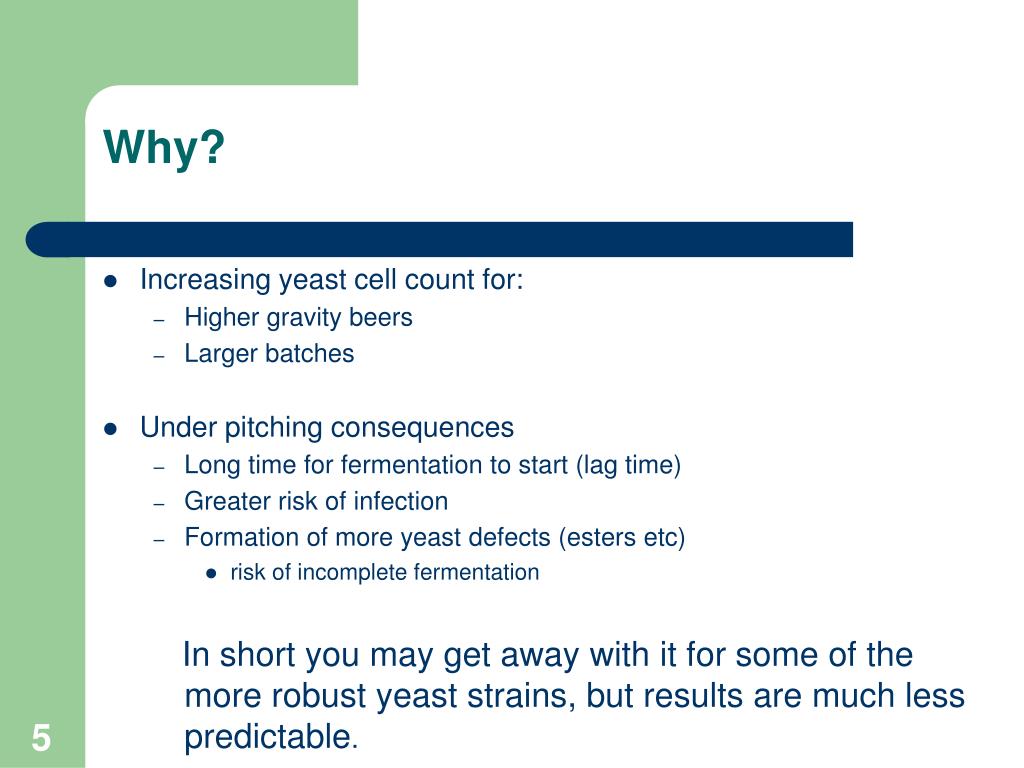 Why?

- Increasing yeast cell count for:
  - Higher gravity beers
  - Larger batches

- Under pitching consequences
  - Long time for fermentation to start (lag time)
  - Greater risk of infection
  - Formation of more yeast defects (esters etc)
    - risk of incomplete fermentation

In short you may get away with it for some of the more robust yeast strains, but results are much less predictable.

5